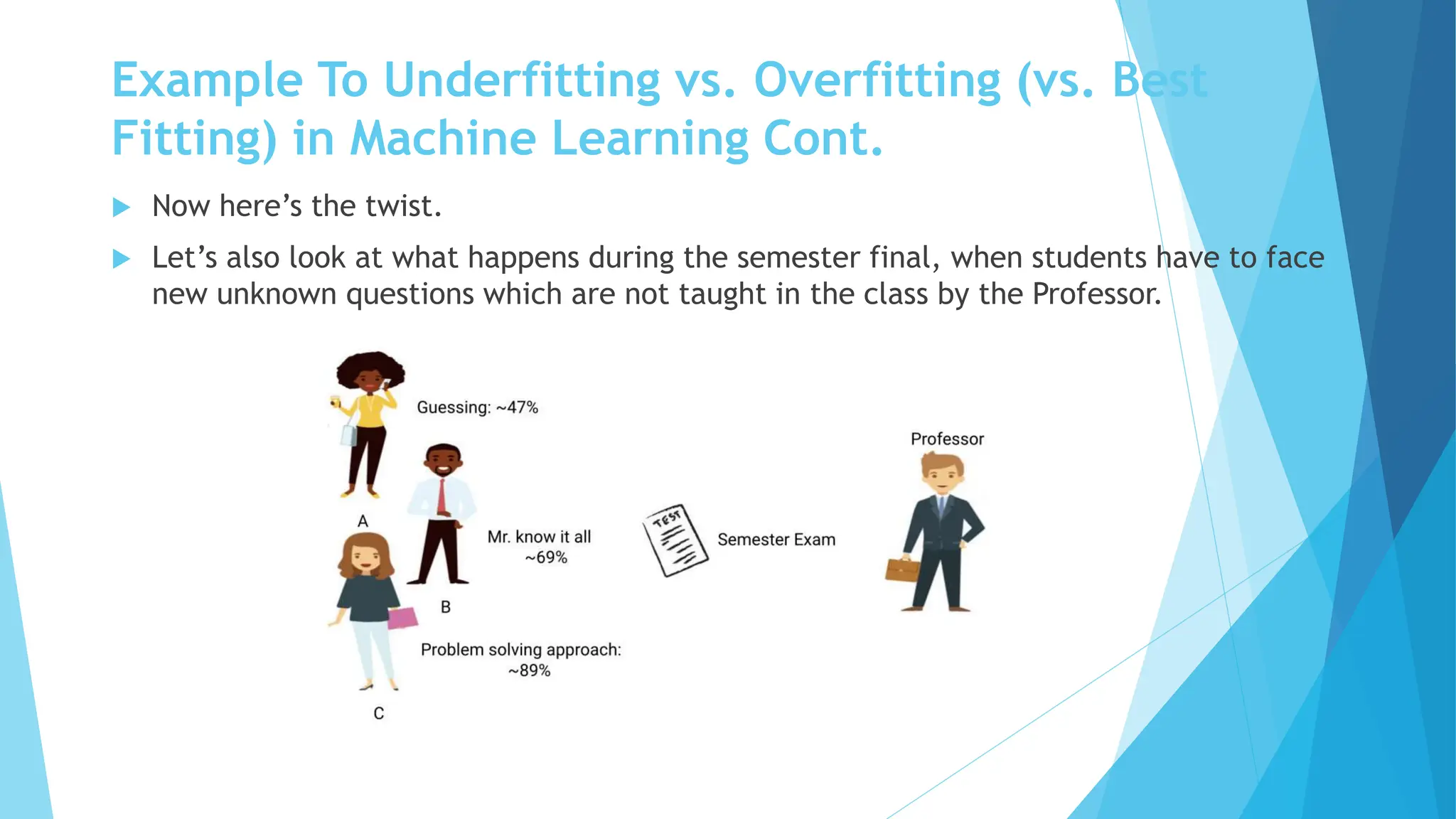 Example To Underfitting vs. Overfitting (vs. Best Fitting) in Machine Learning Cont.

Now here's the twist.

Let's also look at what happens during the semester final, when students have to face new unknown questions which are not taught in the class by the Professor.

Guessing: ~47%

A

Mr. know it all ~69%

B

Problem solving approach: ~89%

C

TEST

Semester Exam

Professor